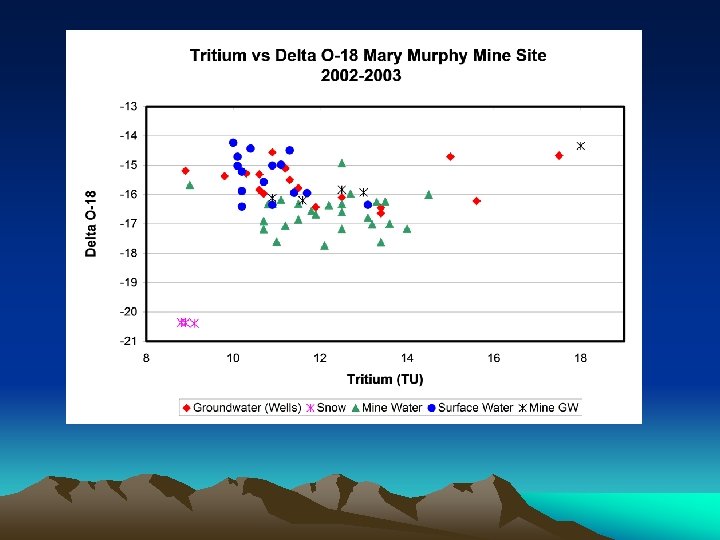 Tritium vs Delta O-18 Mary Murphy Mine Site
2002-2003

Delta O-18

-13
-14
-15
-16
-17
-18
-19
-20
-21

8
10
12
14
16
18

Tritium (TU)

Groundwater (Wells) Snow Mine Water Surface Water Mine GW